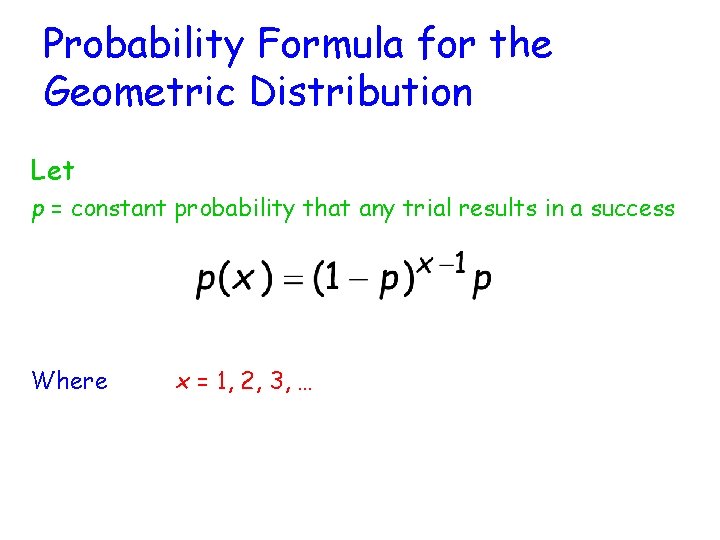 Probability Formula for the Geometric Distribution

Let
$p$ = constant probability that any trial results in a success

$p(x) = (1-p)^{x-1}p$

Where $x$ = 1, 2, 3, …